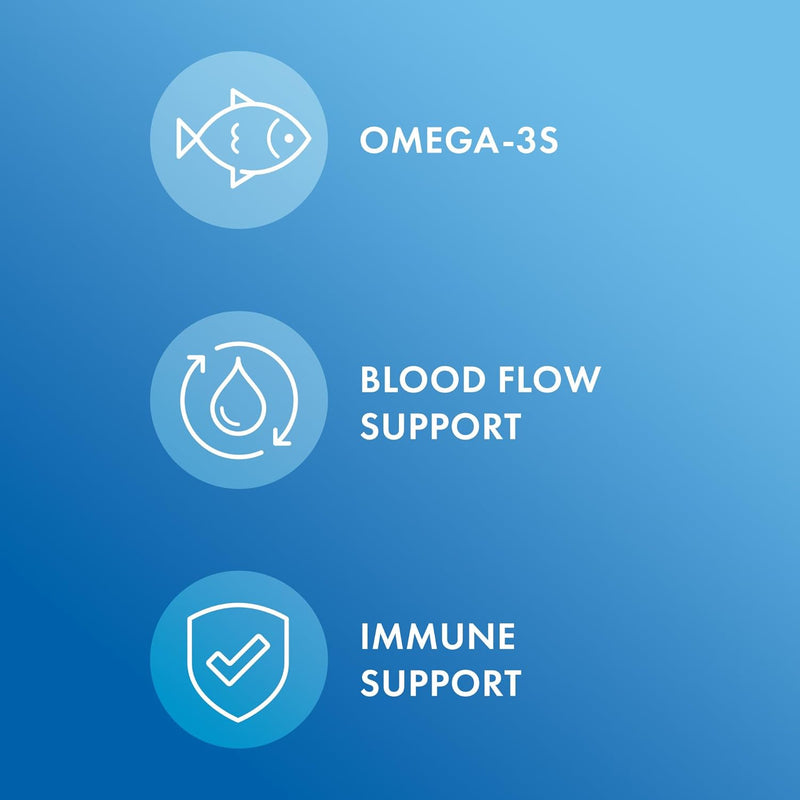 OMEGA-3S

BLOOD FLOW SUPPORT

IMMUNE SUPPORT